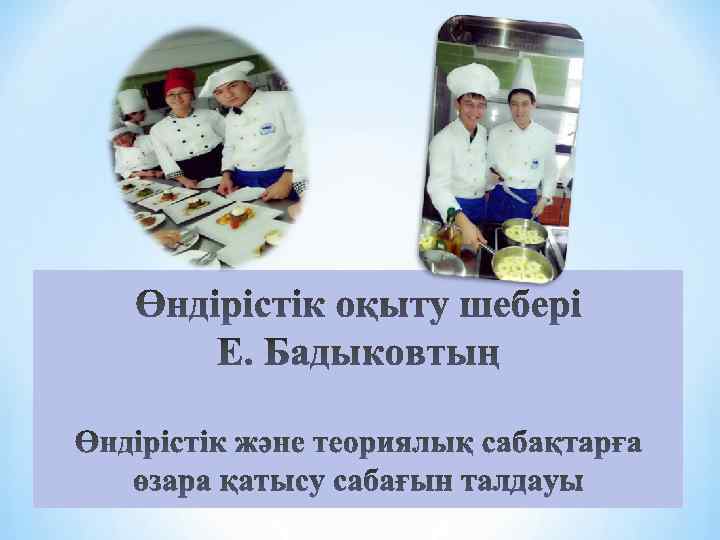 Өндірістік оқыту шебері
Е. Бадыковтың

Өндірістік және теориялық сабақтарға өзара қатысу сабағын талдауы